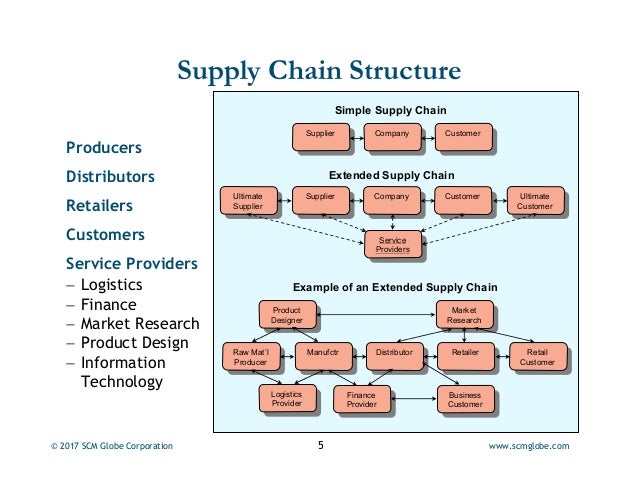 Supply Chain Structure

Producers

Distributors

Retailers

Customers

Service Providers
– Logistics
– Finance
– Market Research
– Product Design
– Information Technology

Simple Supply Chain

Supplier
Company
Customer

Extended Supply Chain

Ultimate Supplier
Supplier
Company
Customer
Ultimate Customer
Service Providers

Example of an Extended Supply Chain

Product Designer
Market Research
Raw Mat'l Producer
Manufctr
Distributor
Retailer
Retail Customer
Logistics Provider
Finance Provider
Business Customer

© 2017 SCM Globe Corporation

5

www.scmglobe.com